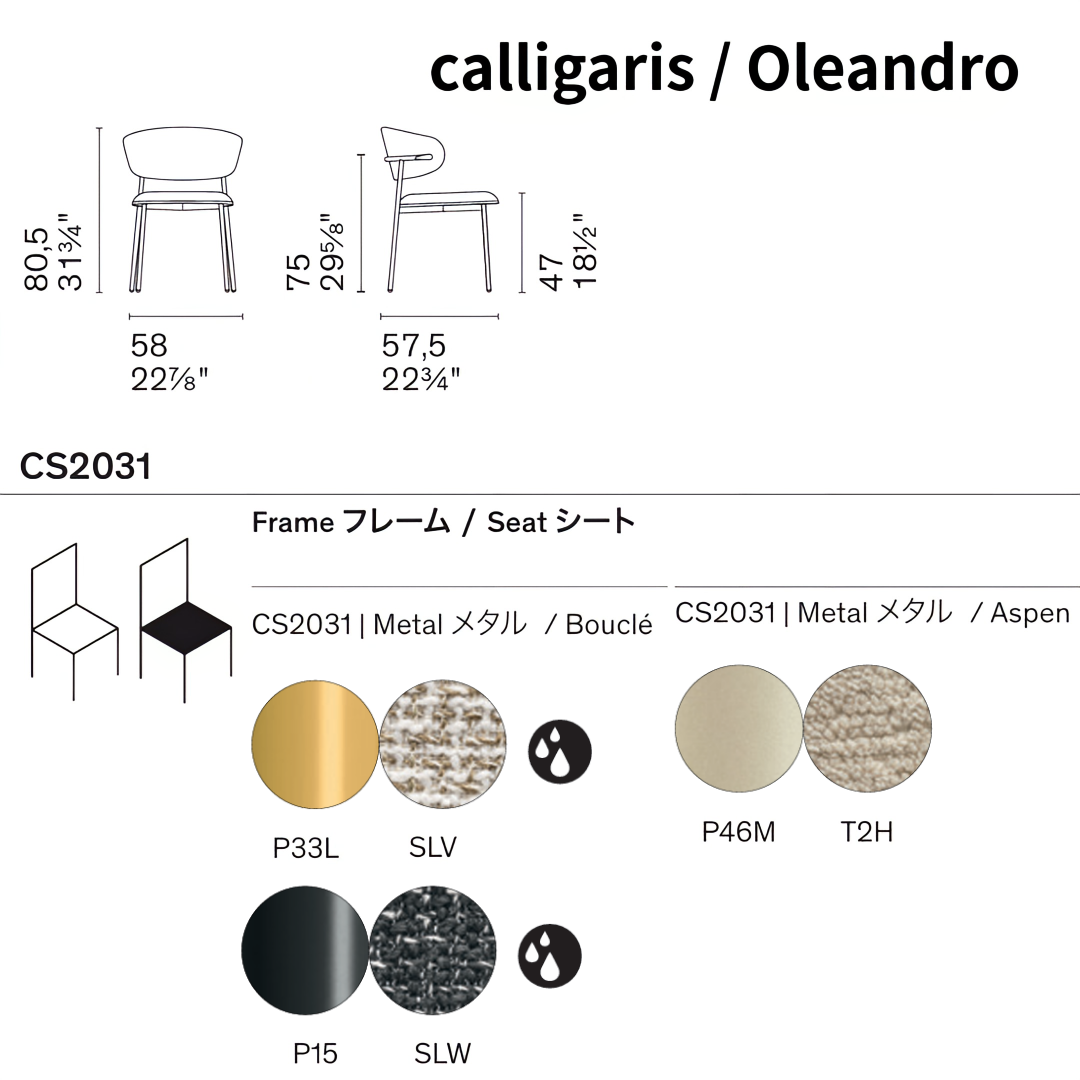 calligaris / Oleandro

80,5
31¾"

58
22⅞"

75
29⅝"

47
18½"

57,5
22¾"

CS2031

Frame フレーム / Seat シート

CS2031 | Metal メタル / Bouclé

P33L SLV

P15 SLW

CS2031 | Metal メタル / Aspen

P46M T2H